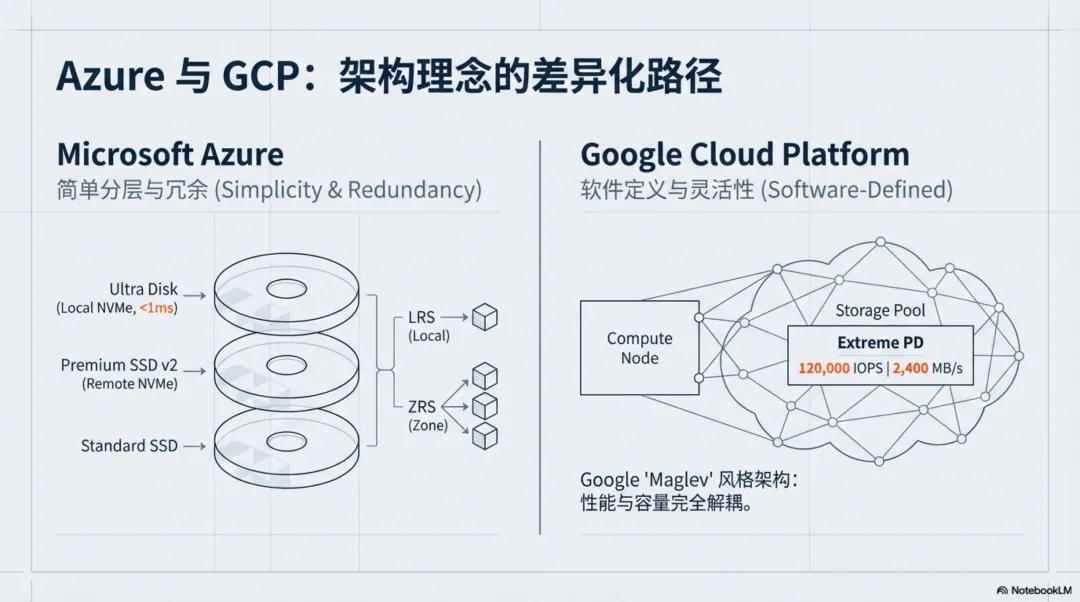 Azure 与 GCP：架构理念的差异化路径

Microsoft Azure
简单分层与冗余 (Simplicity & Redundancy)

Ultra Disk
(Local NVMe, <1ms)

Premium SSD v2
(Remote NVMe)

Standard SSD

LRS
(Local)

ZRS
(Zone)

Google Cloud Platform
软件定义与灵活性 (Software-Defined)

Compute Node

Storage Pool

Extreme PD
120,000 IOPS | 2,400 MB/s

Google 'Maglev' 风格架构：
性能与容量完全解耦。

NotebookLM